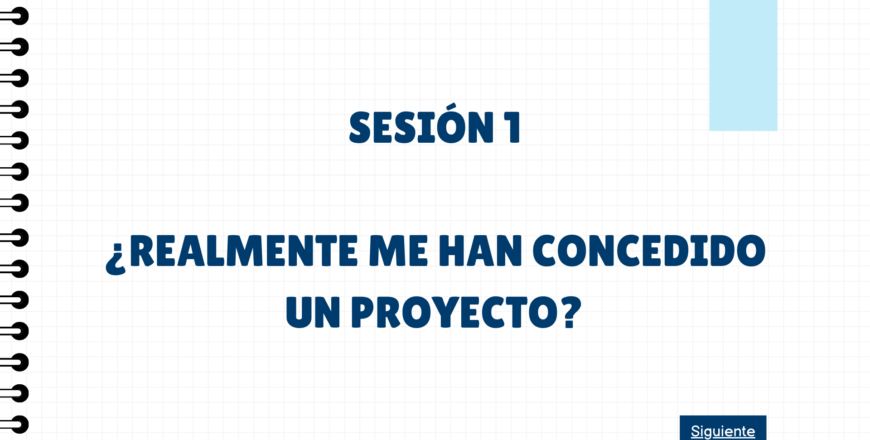 SESIÓN 1

¿REALMENTE ME HAN CONCEDIDO UN PROYECTO?

Siguiente